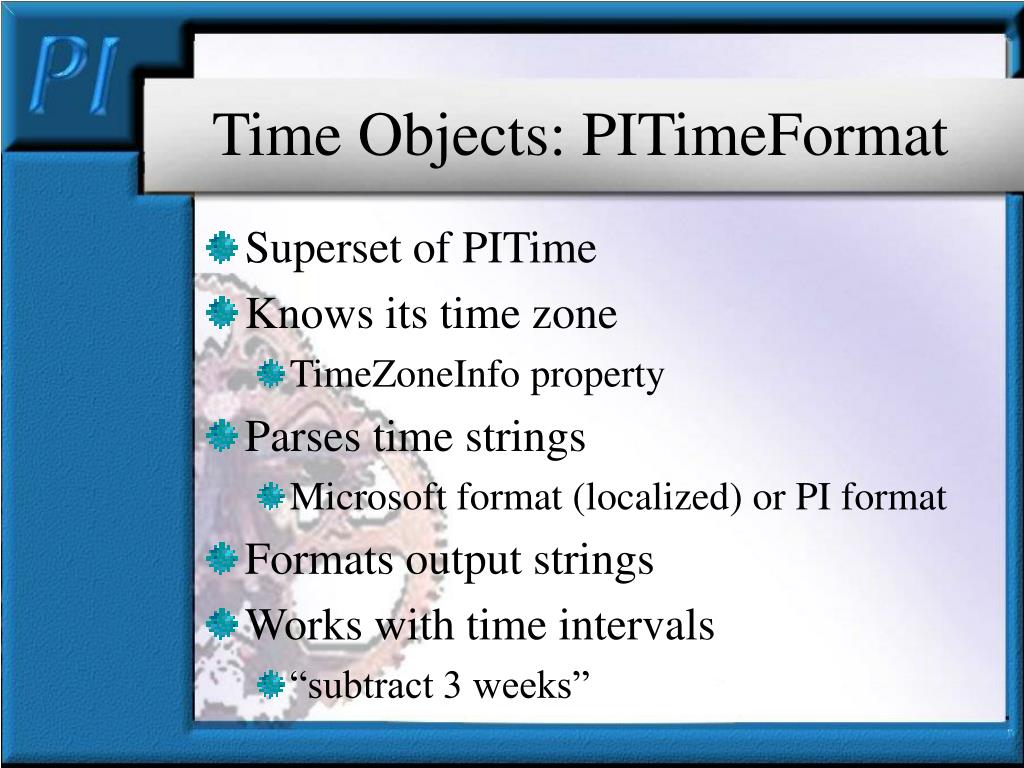 PI

Time Objects: PITimeFormat

Superset of PITime

Knows its time zone

TimeZoneInfo property

Parses time strings

Microsoft format (localized) or PI format

Formats output strings

Works with time intervals

“subtract 3 weeks”